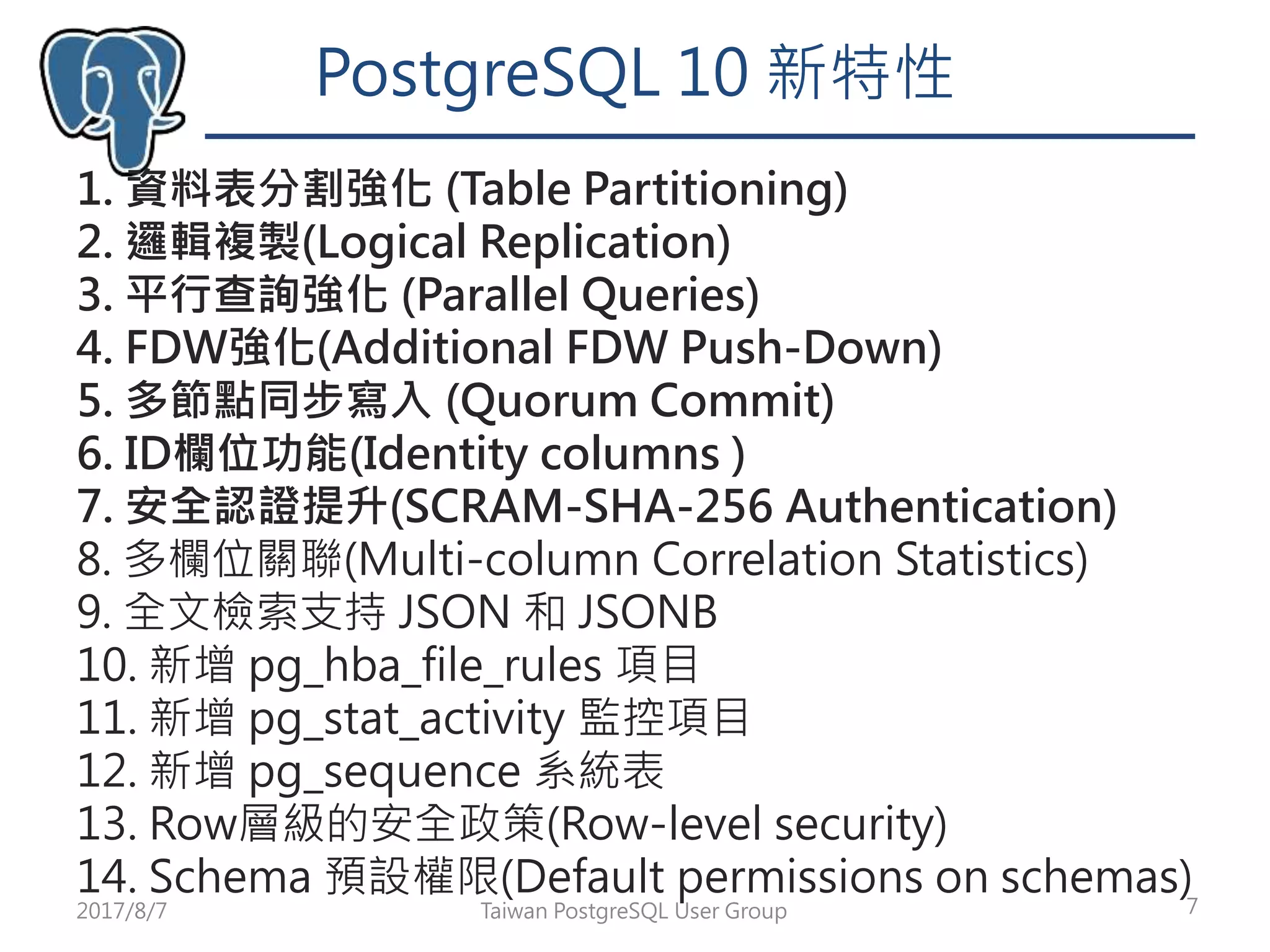 PostgreSQL 10 新特性

1. 資料表分割強化 (Table Partitioning)
2. 邏輯複製(Logical Replication)
3. 平行查詢強化 (Parallel Queries)
4. FDW強化(Additional FDW Push-Down)
5. 多節點同步寫入 (Quorum Commit)
6. ID欄位功能(Identity columns )
7. 安全認證提升(SCRAM-SHA-256 Authentication)
8. 多欄位關聯(Multi-column Correlation Statistics)
9. 全文檢索支持 JSON 和 JSONB
10. 新增 pg_hba_file_rules 項目
11. 新增 pg_stat_activity 監控項目
12. 新增 pg_sequence 系統表
13. Row層級的安全政策(Row-level security)
14. Schema 預設權限(Default permissions on schemas)

2017/8/7 Taiwan PostgreSQL User Group 7